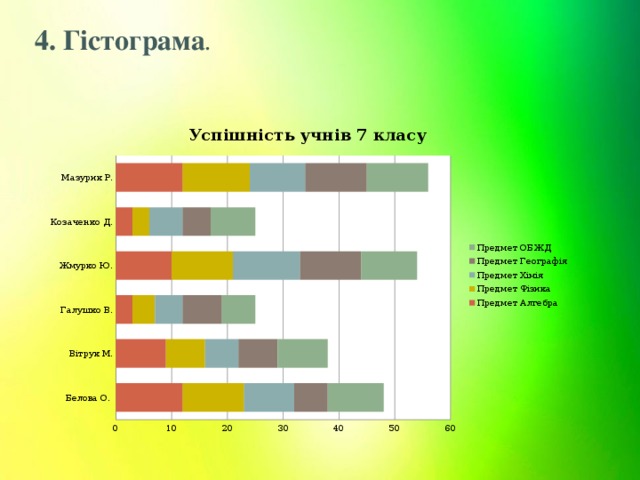 4. Гістограма.

Успішність учнів 7 класу

Мазурик Р.
Козаченко Д.
Жмурко Ю.
Галушко В.
Вітрук М.
Белова О.

0 10 20 30 40 50 60

Предмет ОБЖД
Предмет Географія
Предмет Хімія
Предмет Фізика
Предмет Алгебра